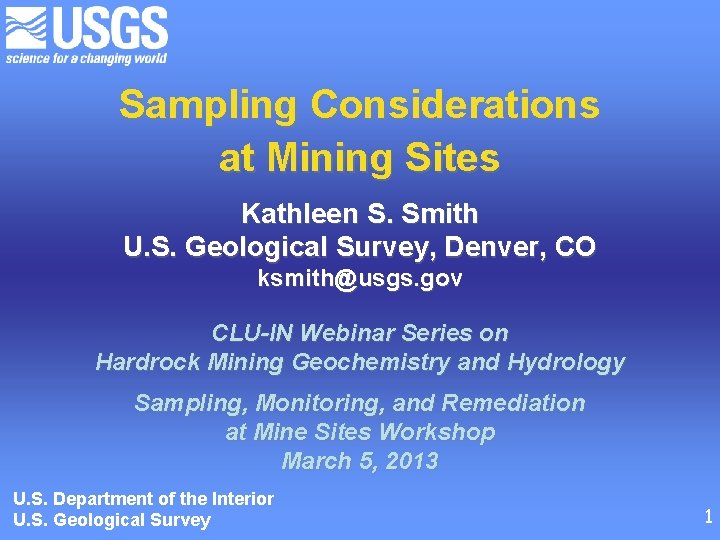 USGS
science for a changing world

Sampling Considerations at Mining Sites

Kathleen S. Smith
U.S. Geological Survey, Denver, CO
ksmith@usgs.gov

CLU-IN Webinar Series on Hardrock Mining Geochemistry and Hydrology

Sampling, Monitoring, and Remediation at Mine Sites Workshop
March 5, 2013

U.S. Department of the Interior
U.S. Geological Survey

1